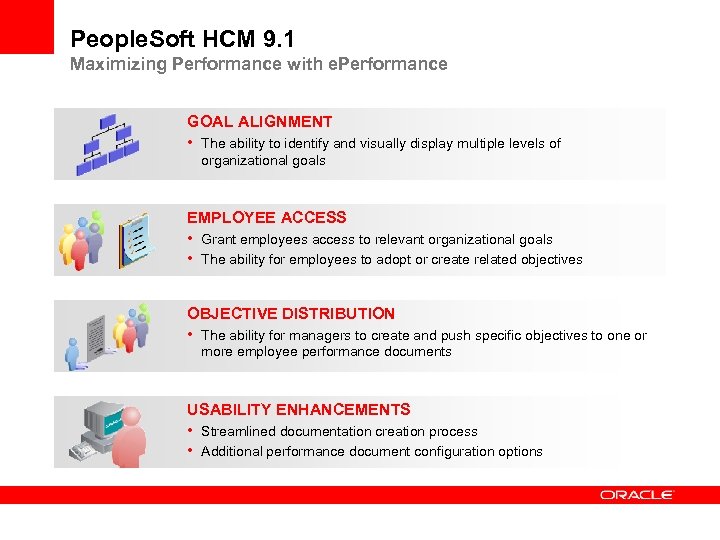 PeopleSoft HCM 9.1
Maximizing Performance with ePerformance

GOAL ALIGNMENT
• The ability to identify and visually display multiple levels of organizational goals

EMPLOYEE ACCESS
• Grant employees access to relevant organizational goals
• The ability for employees to adopt or create related objectives

OBJECTIVE DISTRIBUTION
• The ability for managers to create and push specific objectives to one or more employee performance documents

USABILITY ENHANCEMENTS
• Streamlined documentation creation process
• Additional performance document configuration options

ORACLE